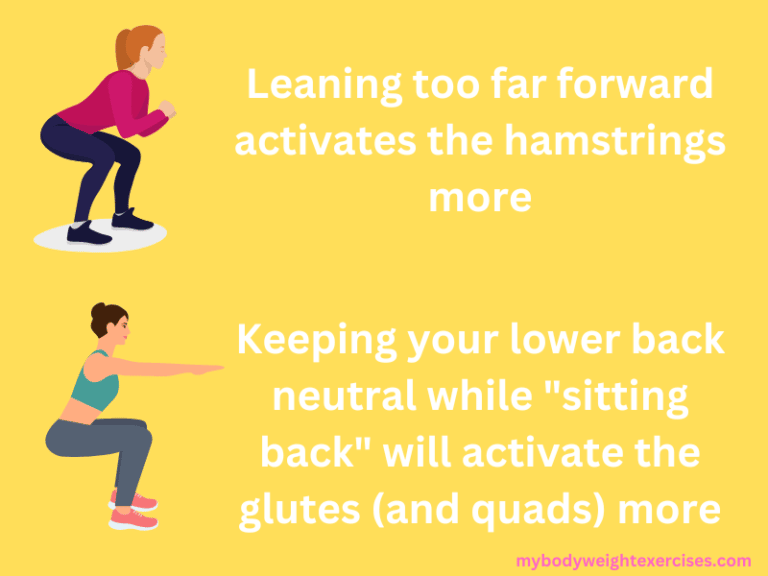 Leaning too far forward activates the hamstrings more

Keeping your lower back neutral while "sitting back" will activate the glutes (and quads) more

mybodyweightexercises.com